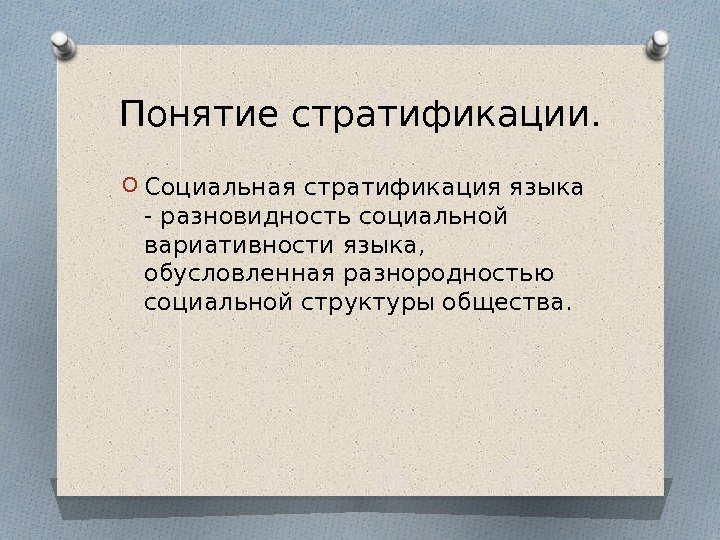 Понятие стратификации.

Социальная стратификация языка - разновидность социальной вариативности языка, обусловленная разнородностью социальной структуры общества.